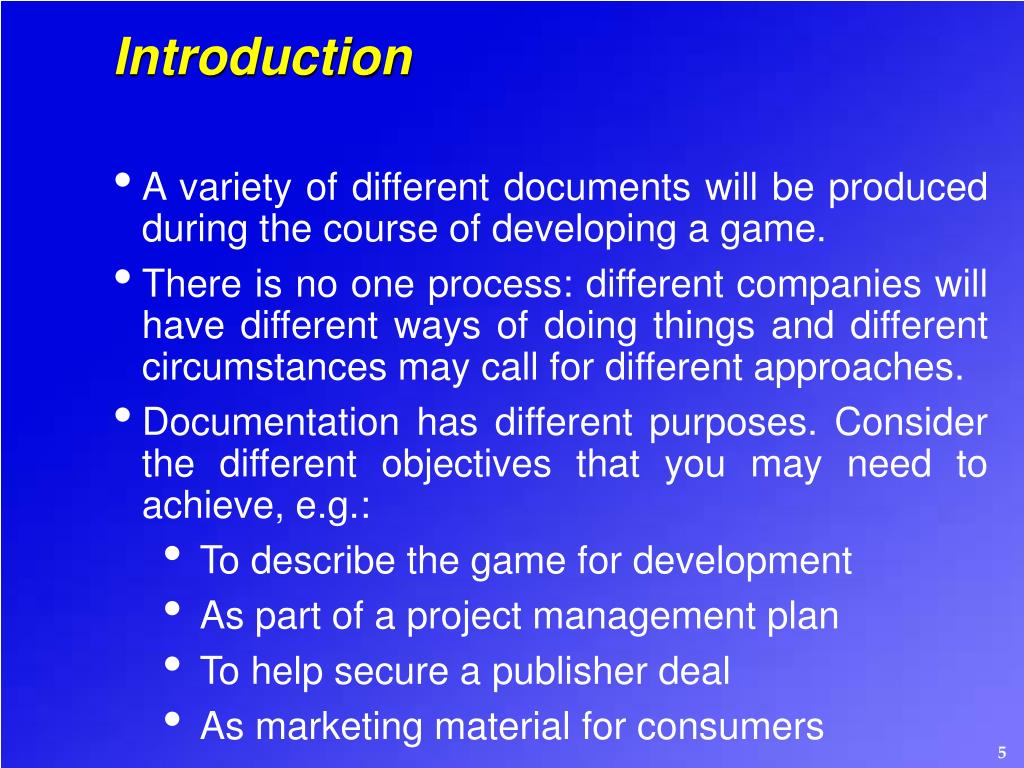 Introduction

• A variety of different documents will be produced during the course of developing a game.
• There is no one process: different companies will have different ways of doing things and different circumstances may call for different approaches.
• Documentation has different purposes. Consider the different objectives that you may need to achieve, e.g.:
  • To describe the game for development
  • As part of a project management plan
  • To help secure a publisher deal
  • As marketing material for consumers

5